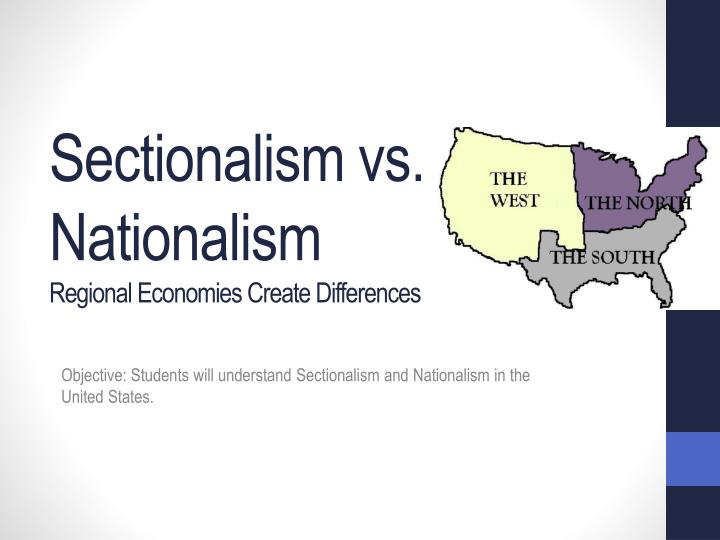 Sectionalism vs. Nationalism
Regional Economies Create Differences

THE WEST
THE NORTH
THE SOUTH

Objective: Students will understand Sectionalism and Nationalism in the United States.